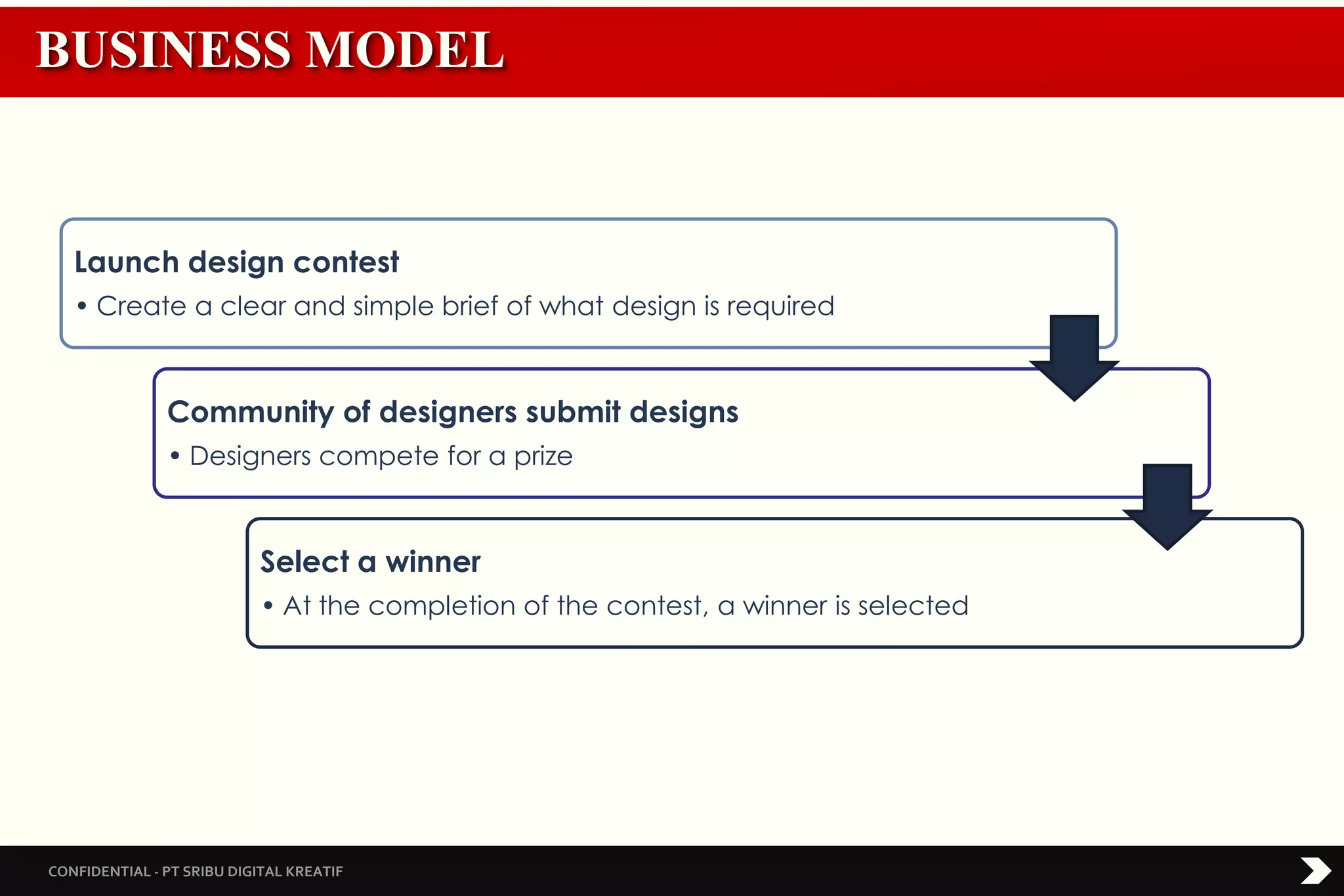 BUSINESS MODEL

Launch design contest

• Create a clear and simple brief of what design is required

Community of designers submit designs

• Designers compete for a prize

Select a winner

• At the completion of the contest, a winner is selected

CONFIDENTIAL - PT SRIBU DIGITAL KREATIF